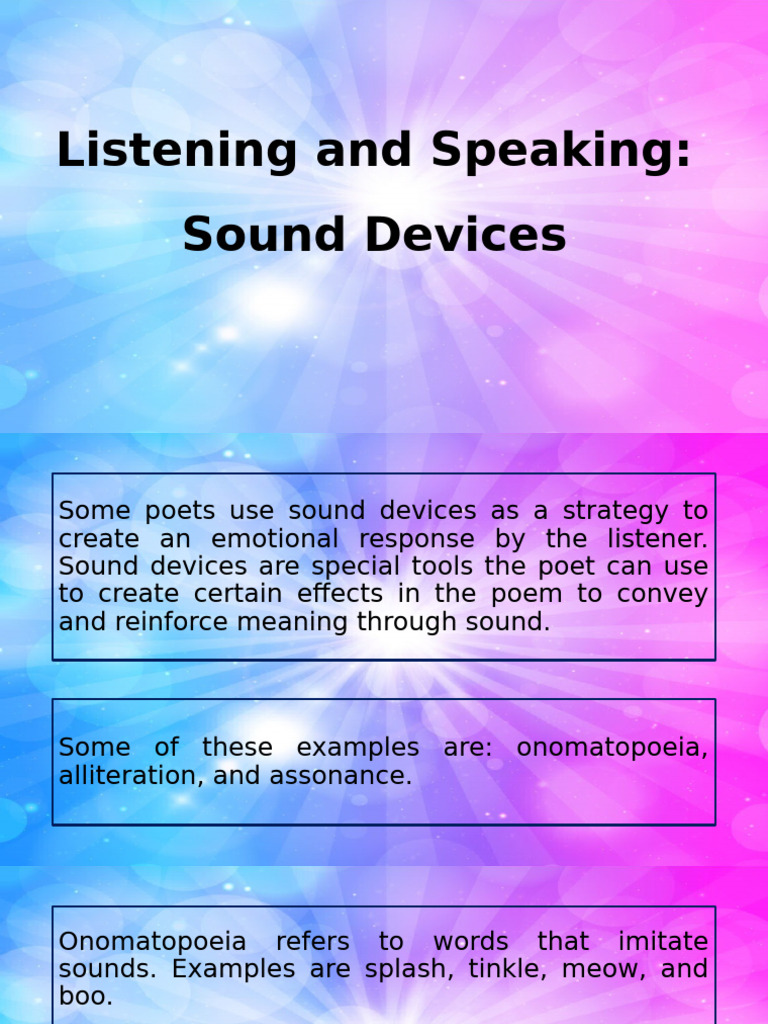 Listening and Speaking:

Sound Devices

Some poets use sound devices as a strategy to create an emotional response by the listener. Sound devices are special tools the poet can use to create certain effects in the poem to convey and reinforce meaning through sound.

Some of these examples are: onomatopoeia, alliteration, and assonance.

Onomatopoeia refers to words that imitate sounds. Examples are splash, tinkle, meow, and boo.